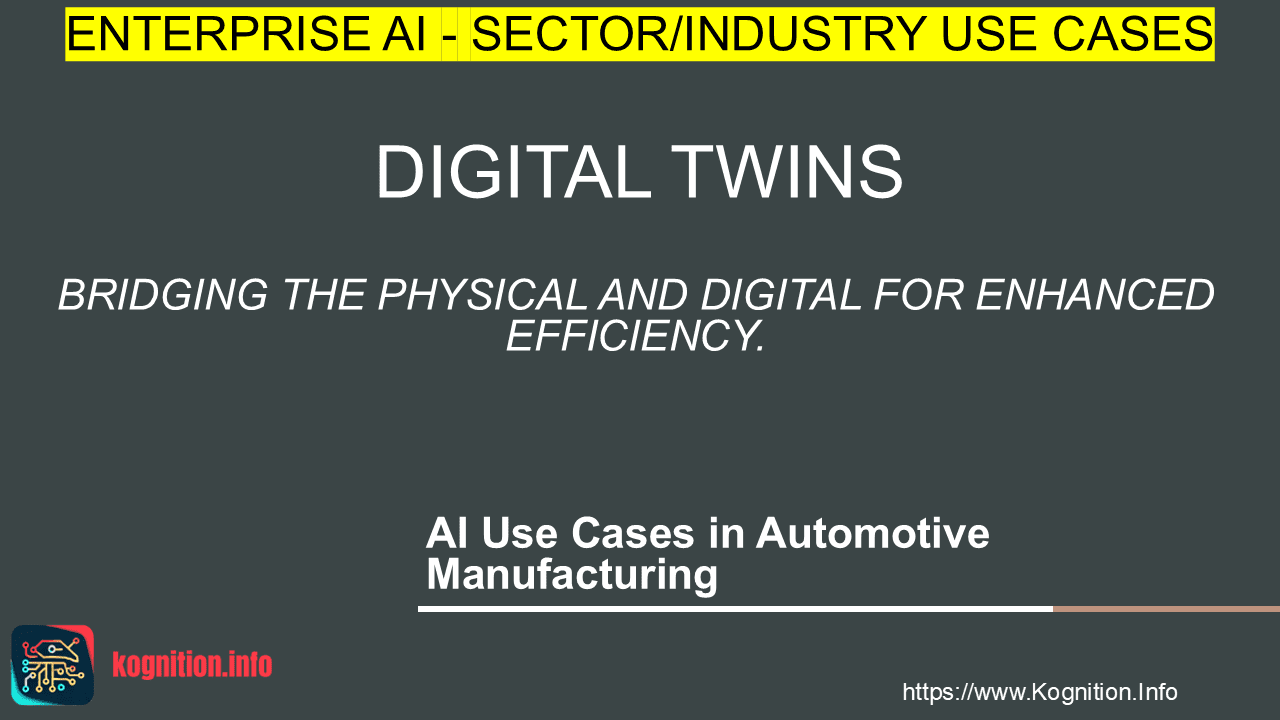 ENTERPRISE AI - SECTOR/INDUSTRY USE CASES

DIGITAL TWINS

BRIDGING THE PHYSICAL AND DIGITAL FOR ENHANCED EFFICIENCY.

AI Use Cases in Automotive Manufacturing

kognition.info

https://www.Kognition.Info